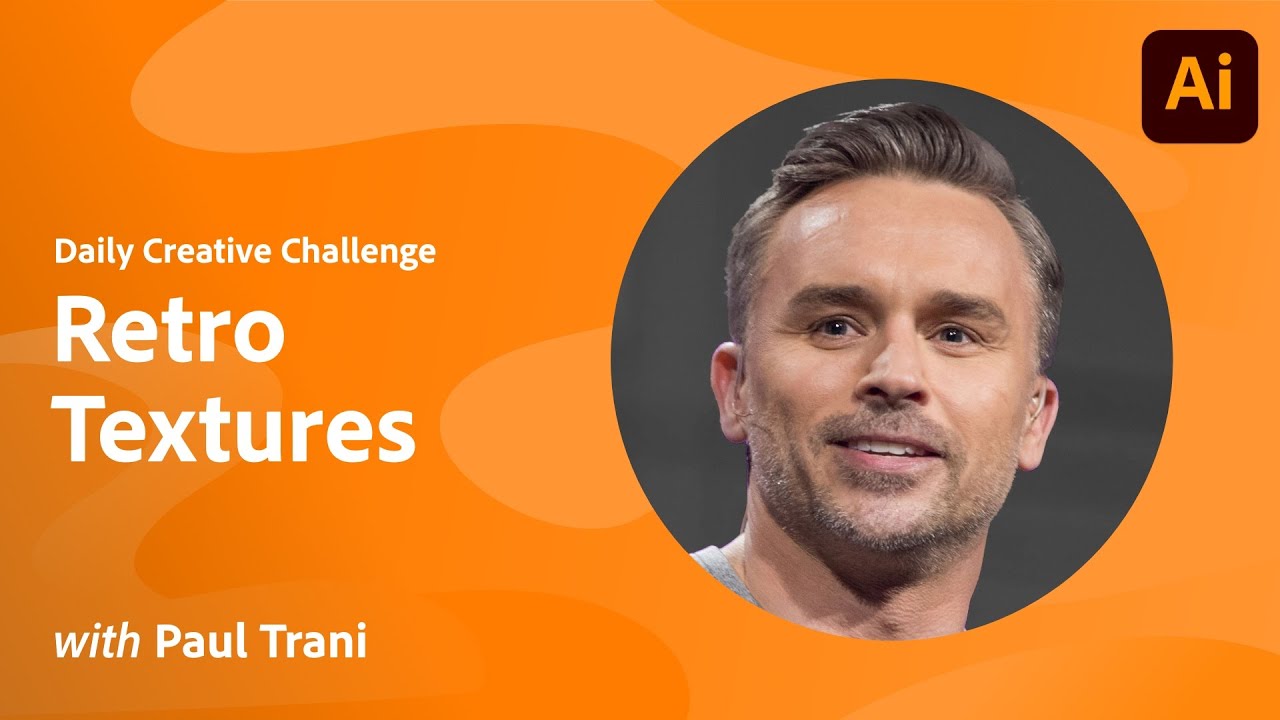 Ai

Daily Creative Challenge

Retro Textures

with Paul Trani